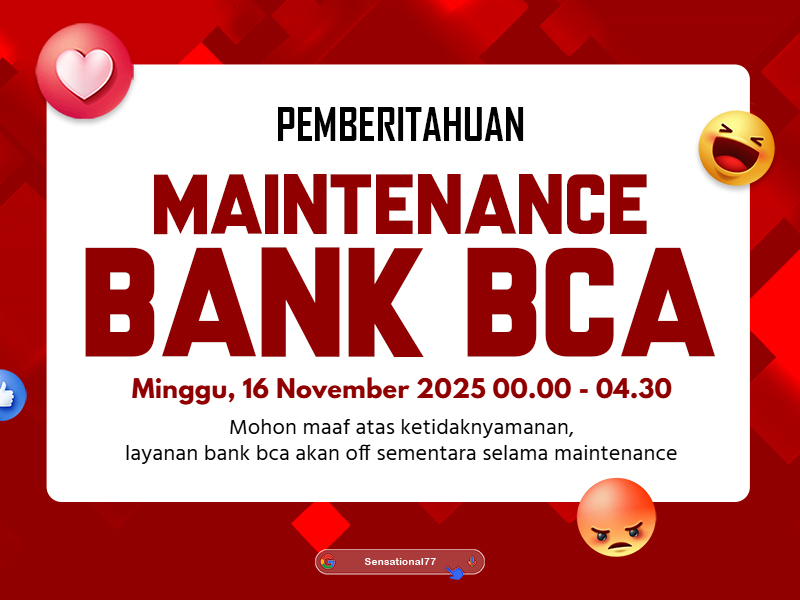 PEMBERITAHUAN

MAINTENANCE

BANK BCA

Minggu, 16 November 2025 00.00 - 04.30

Mohon maaf atas ketidaknyamanan, layanan bank bca akan off sementara selama maintenance

Sensational77